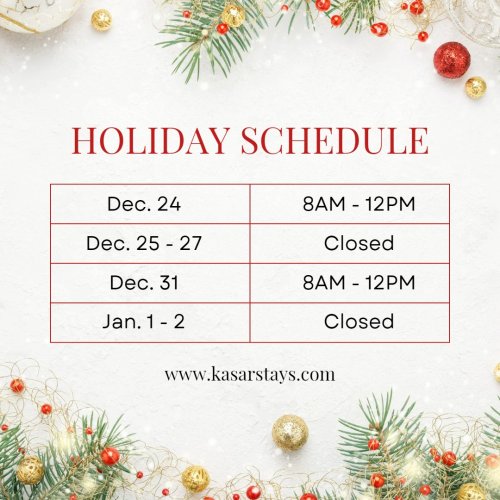 HOLIDAY SCHEDULE

| Dec. 24 | 8AM - 12PM |
|---|---|
| Dec. 25 - 27 | Closed |
| Dec. 31 | 8AM - 12PM |
| Jan. 1 - 2 | Closed |

www.kasarstays.com